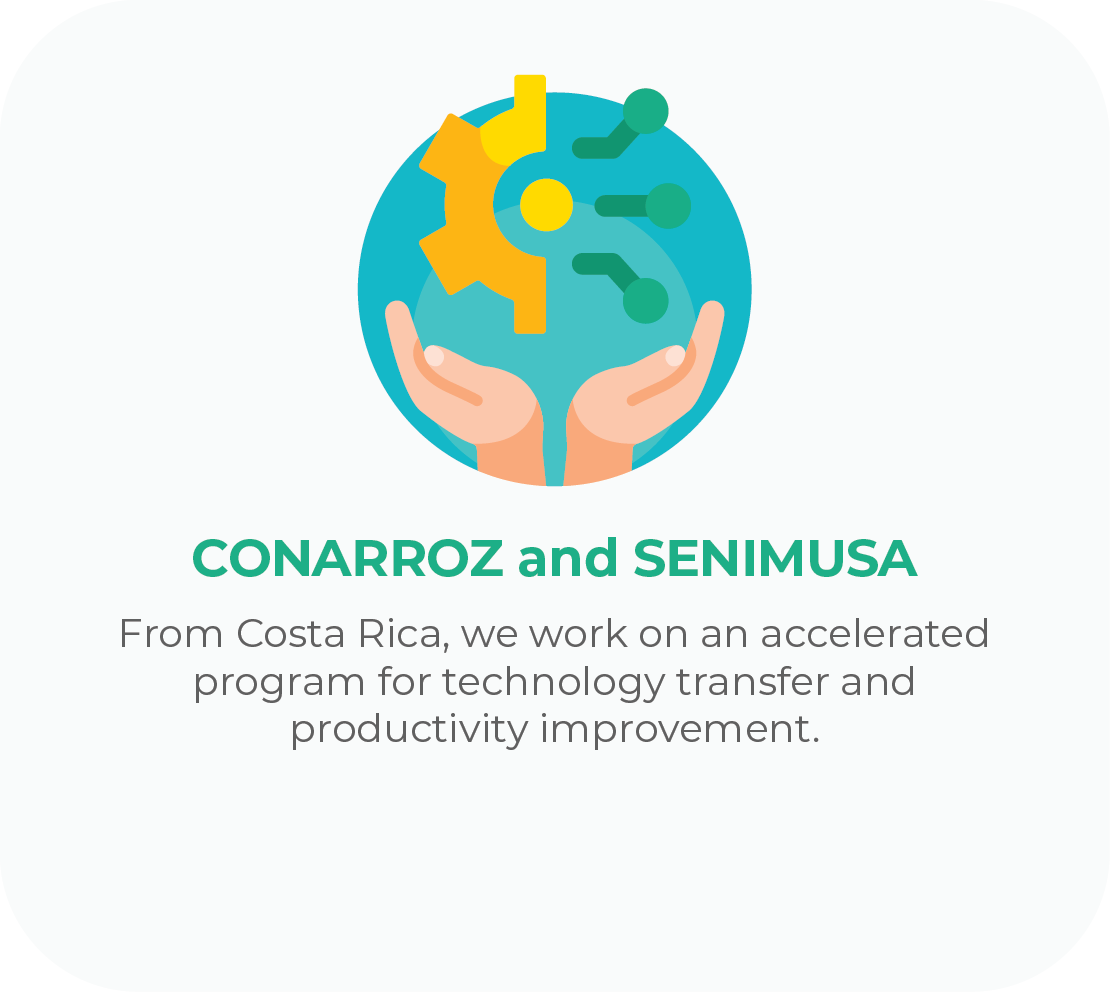 CONARROZ and SENIMUSA

From Costa Rica, we work on an accelerated program for technology transfer and productivity improvement.